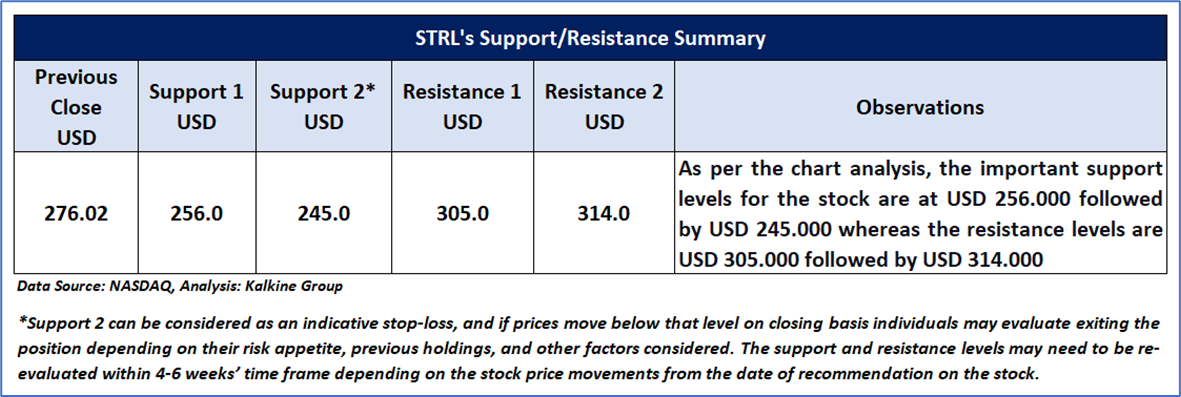 STRL's Support/Resistance Summary

| Previous Close USD | Support 1 USD | Support 2* USD | Resistance 1 USD | Resistance 2 USD | Observations |
|---|---|---|---|---|---|
| 276.02 | 256.0 | 245.0 | 305.0 | 314.0 | As per the chart analysis, the important support levels for the stock are at USD 256.000 followed by USD 245.000 whereas the resistance levels are USD 305.000 followed by USD 314.000 |

Data Source: NASDAQ, Analysis: Kalkine Group

*Support 2 can be considered as an indicative stop-loss, and if prices move below that level on closing basis individuals may evaluate exiting the position depending on their risk appetite, previous holdings, and other factors considered. The support and resistance levels may need to be re-evaluated within 4-6 weeks' time frame depending on the stock price movements from the date of recommendation on the stock.